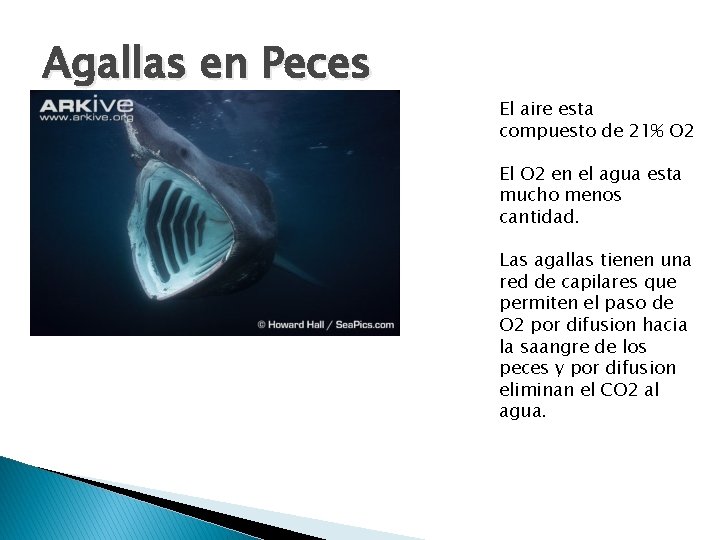 Agallas en Peces

ARKive
www.arkive.org

© Howard Hall / SeaPics.com

El aire esta compuesto de 21% O2

El O2 en el agua esta mucho menos cantidad.

Las agallas tienen una red de capilares que permiten el paso de O2 por difusion hacia la saangre de los peces y por difusion eliminan el CO2 al agua.